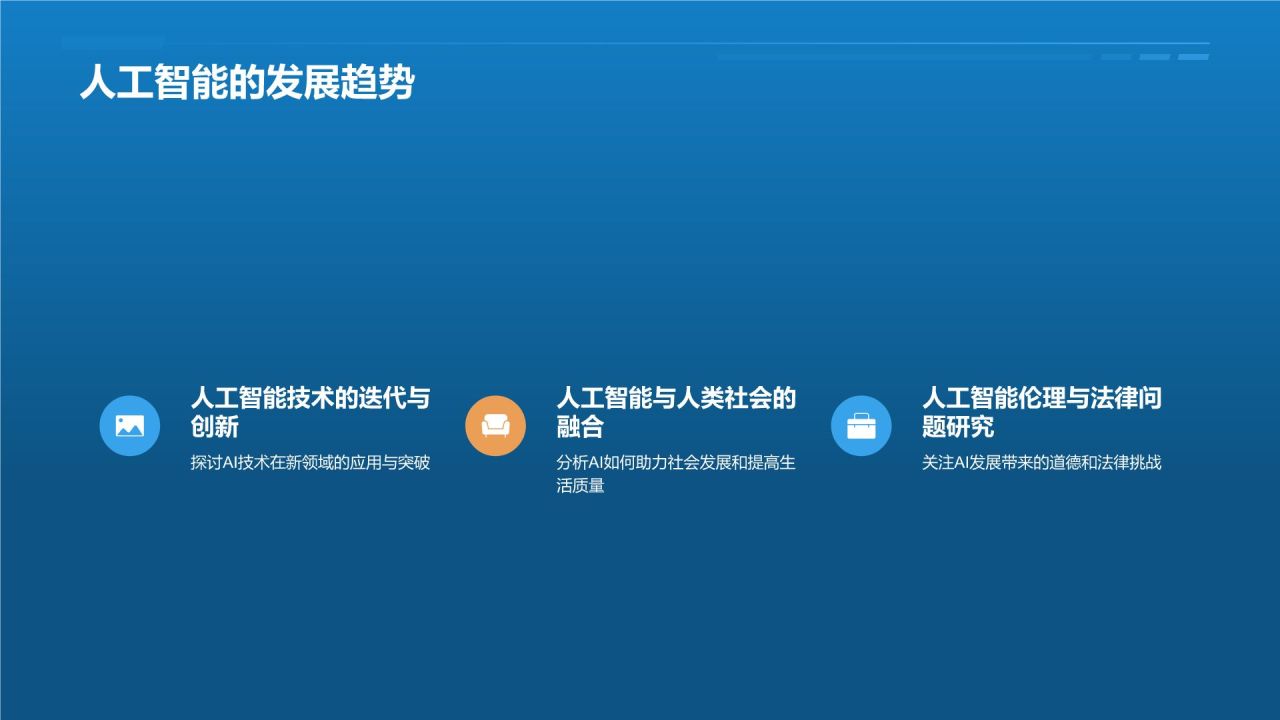 人工智能的发展趋势

人工智能技术的迭代与创新

探讨AI技术在新领域的应用与突破

人工智能与人类社会的融合

分析AI如何助力社会发展和提高生活质量

人工智能伦理与法律问题研究

关注AI发展带来的道德和法律挑战